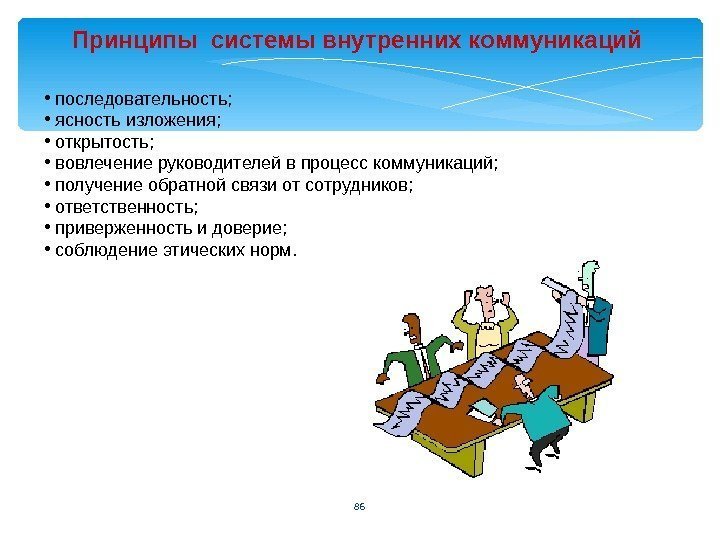 Принципы системы внутренних коммуникаций

• последовательность;
• ясность изложения;
• открытость;
• вовлечение руководителей в процесс коммуникаций;
• получение обратной связи от сотрудников;
• ответственность;
• приверженность и доверие;
• соблюдение этических норм.

86